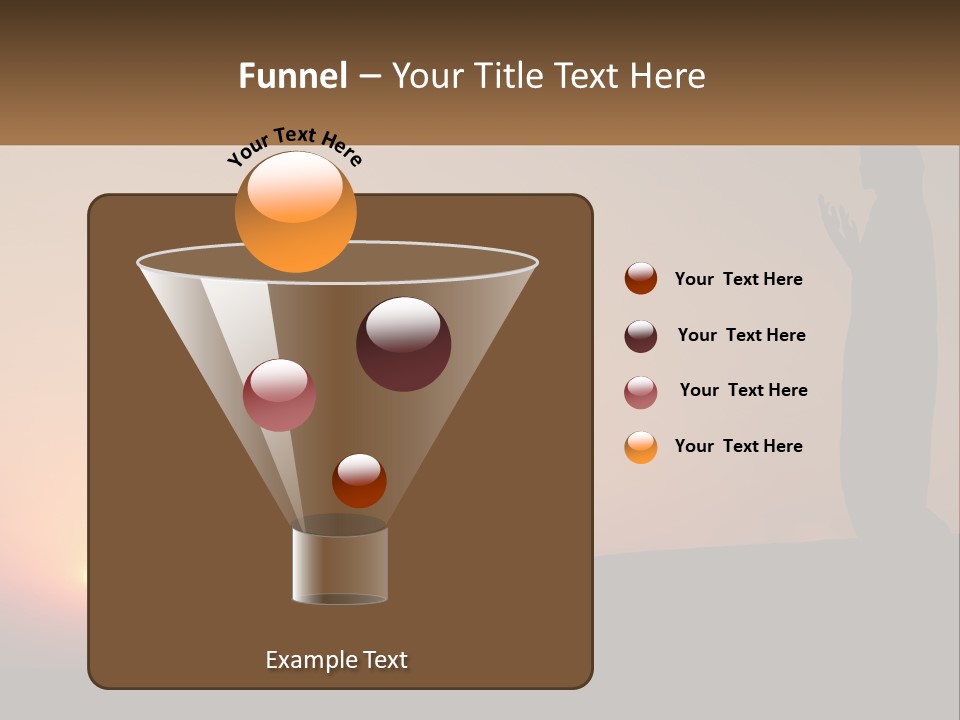 Funnel – Your Title Text Here

Your Text Here

Example Text

Your Text Here

Your Text Here

Your Text Here

Your Text Here